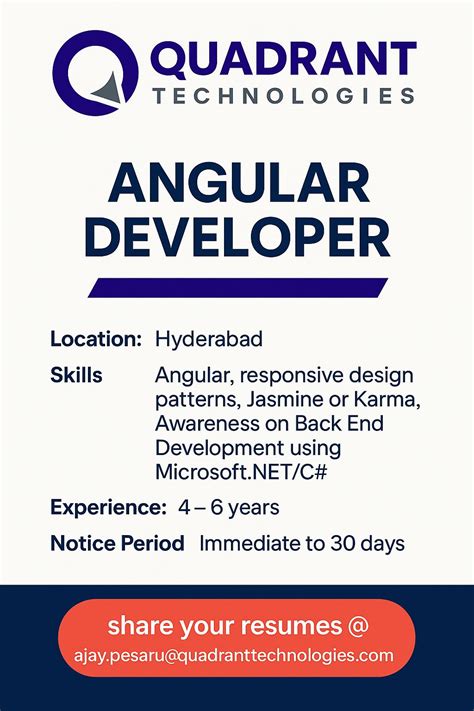 QUADRANT
TECHNOLOGIES

ANGULAR DEVELOPER

Location: Hyderabad

Skills Angular, responsive design patterns, Jasmine or Karma, Awareness on Back End Development using Microsoft.NET/C#

Experience: 4 – 6 years

Notice Period Immediate to 30 days

share your resumes @
ajay.pesaru@quadranttechnologies.com